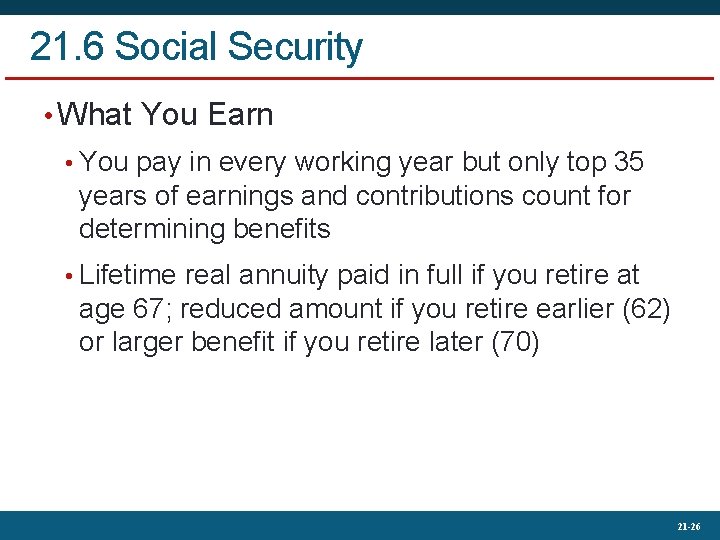 21.6 Social Security

• What You Earn

• You pay in every working year but only top 35 years of earnings and contributions count for determining benefits

• Lifetime real annuity paid in full if you retire at age 67; reduced amount if you retire earlier (62) or larger benefit if you retire later (70)

21-26